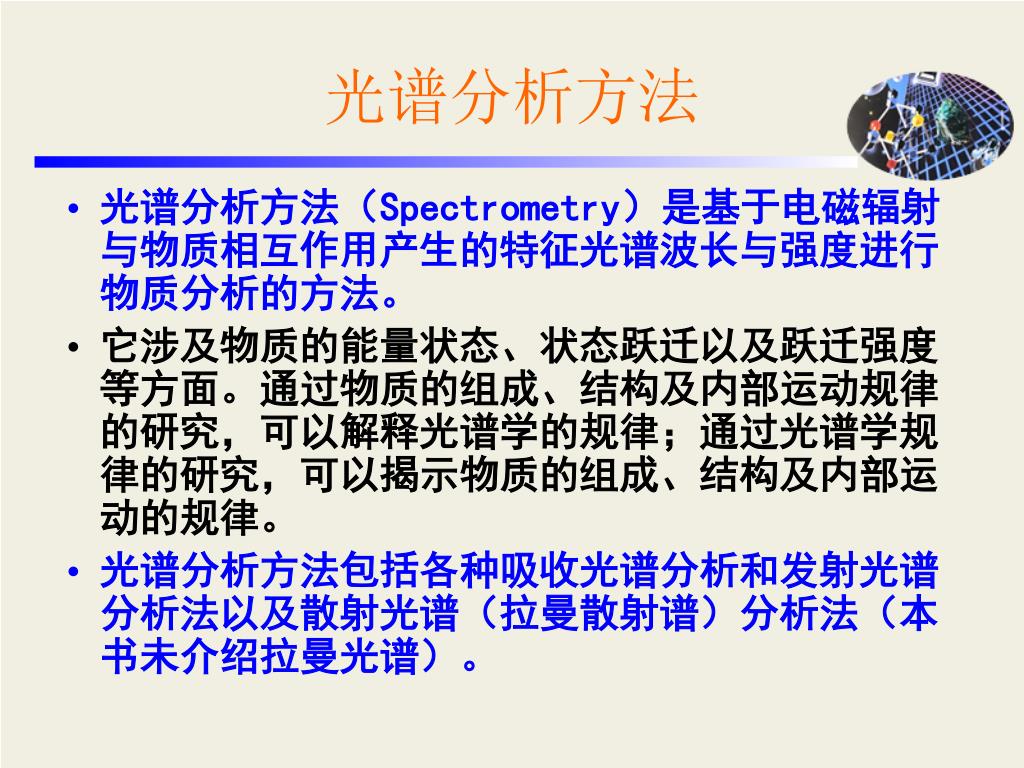 光谱分析方法

• 光谱分析方法（Spectrometry）是基于电磁辐射与物质相互作用产生的特征光谱波长与强度进行物质分析的方法。

• 它涉及物质的能量状态、状态跃迁以及跃迁强度等方面。通过物质的组成、结构及内部运动规律的研究，可以解释光谱学的规律；通过光谱学规律的研究，可以揭示物质的组成、结构及内部运动的规律。

• 光谱分析方法包括各种吸收光谱分析和发射光谱分析法以及散射光谱（拉曼散射谱）分析法（本书未介绍拉曼光谱）。